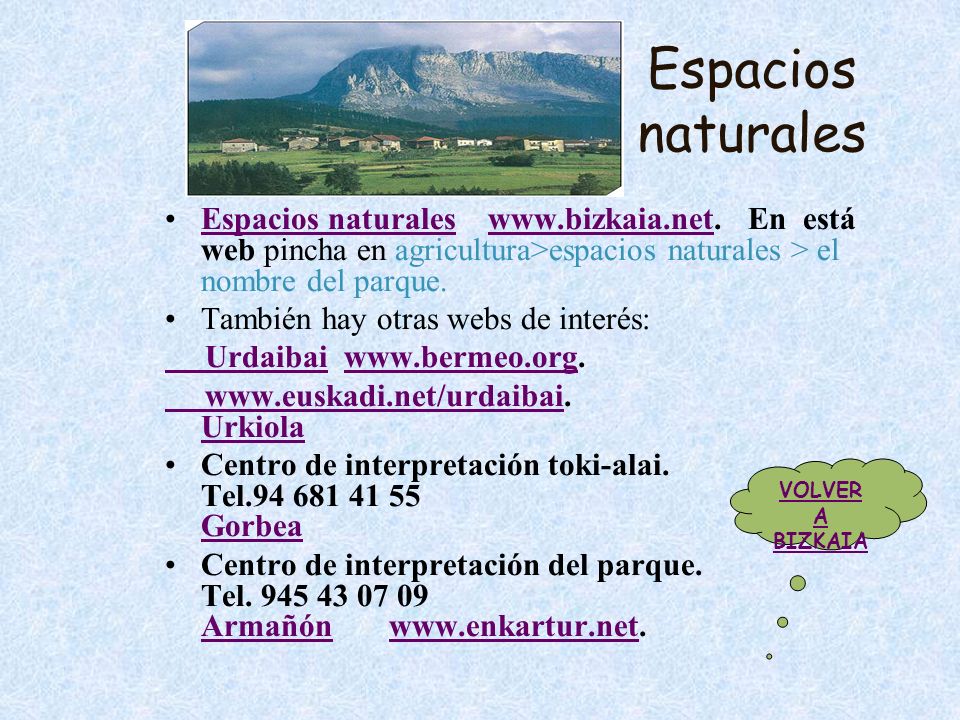 Espacios naturales

• Espacios naturales www.bizkaia.net. En está web pincha en agricultura>espacios naturales > el nombre del parque.

• También hay otras webs de interés:

Urdaibai www.bermeo.org.

www.euskadi.net/urdaibai.
Urkiola

• Centro de interpretación toki-alai. Tel.94 681 41 55
Gorbea

• Centro de interpretación del parque. Tel. 945 43 07 09
Armañón www.enkartur.net.

VOLVER A BIZKAIA